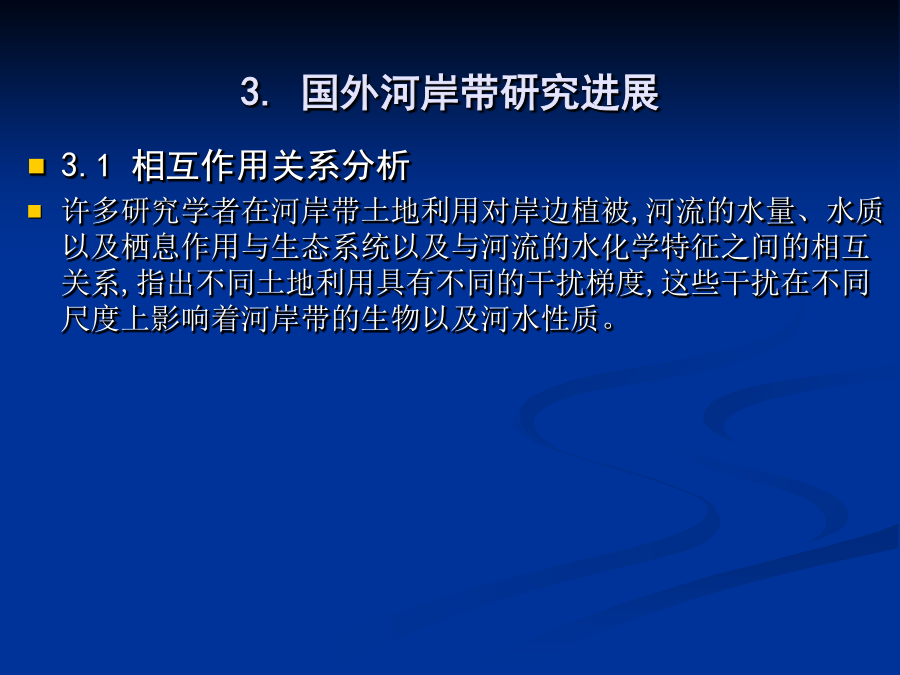 3. 国外河岸带研究进展

3.1 相互作用关系分析

许多研究学者在河岸带土地利用对岸边植被,河流的水量、水质以及栖息作用与生态系统以及与河流的水化学特征之间的相互关系,指出不同土地利用具有不同的干扰梯度,这些干扰在不同尺度上影响着河岸带的生物以及河水性质。